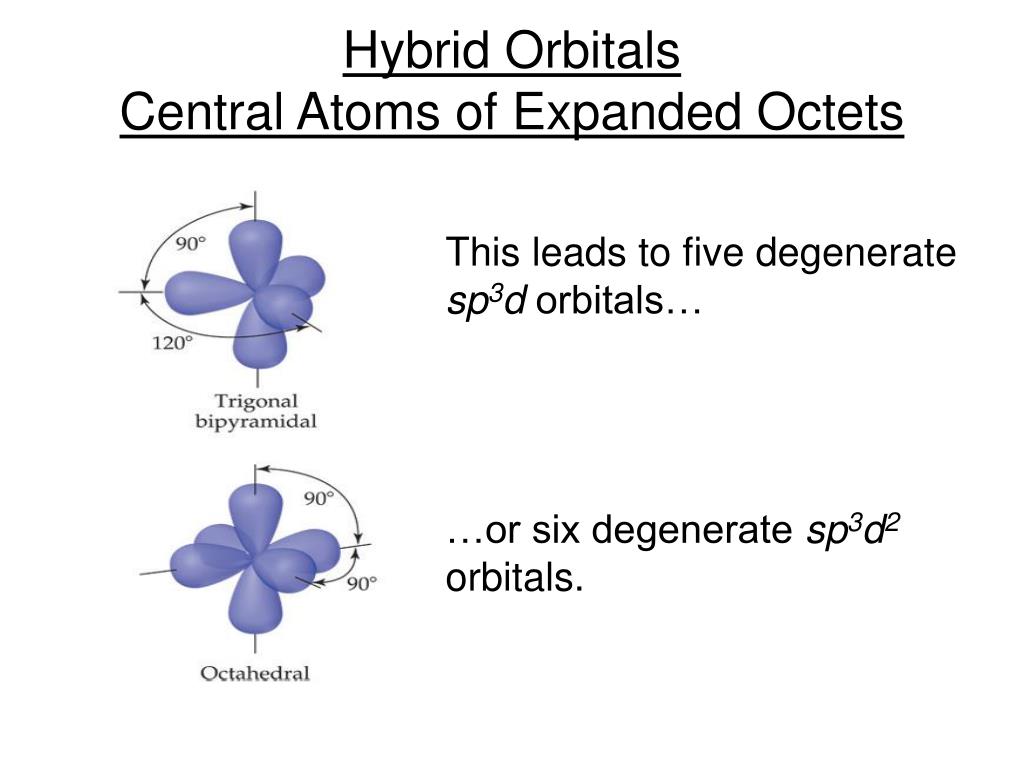 Hybrid Orbitals
Central Atoms of Expanded Octets

90°

120°

Trigonal bipyramidal

This leads to five degenerate $sp^3d$ orbitals…

90°

90°

Octahedral

…or six degenerate $sp^3d^2$ orbitals.